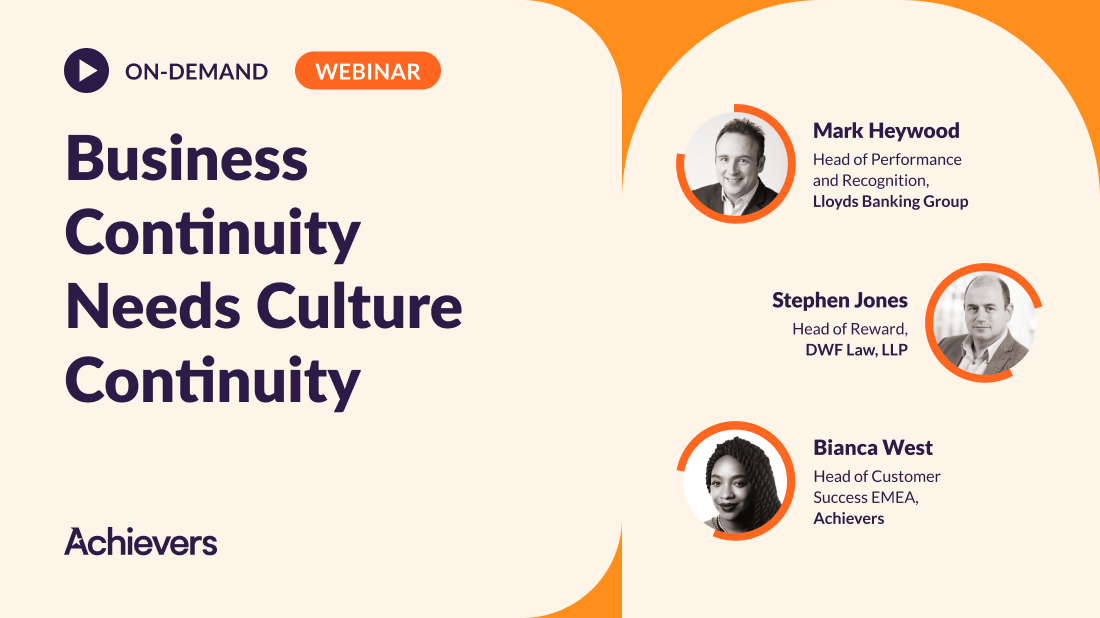 ON-DEMAND WEBINAR

Business Continuity Needs Culture Continuity

Achievers

Mark Heywood
Head of Performance and Recognition,
Lloyds Banking Group

Stephen Jones
Head of Reward,
DWF Law, LLP

Bianca West
Head of Customer Success EMEA,
Achievers